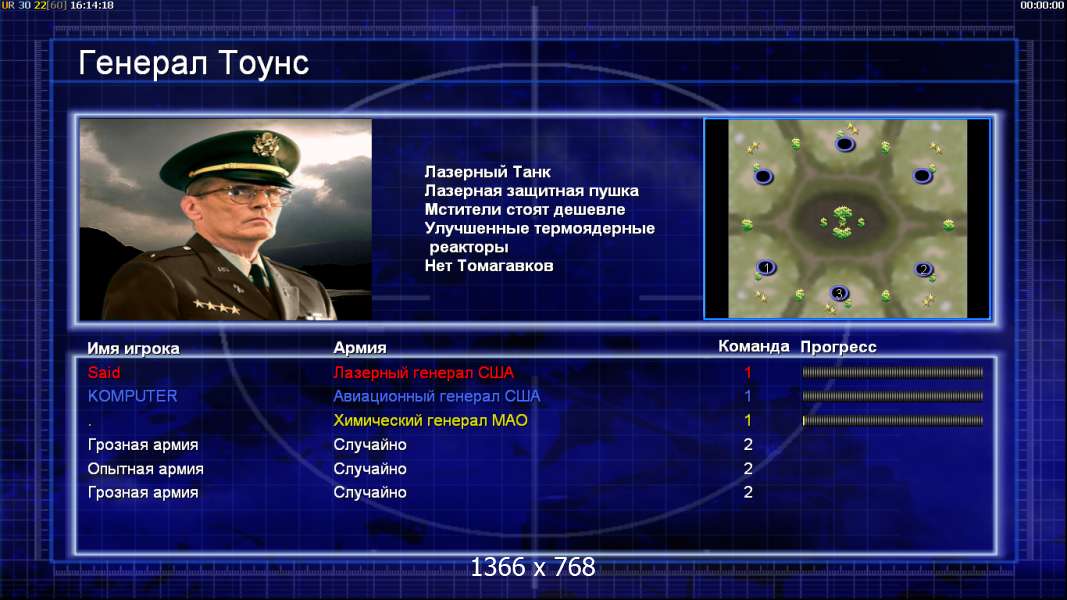 UR 30 22[60] 16:14:18

00:00:00

Генерал Тоунс

Лазерный Танк
Лазерная защитная пушка
Мстители стоят дешевле
Улучшенные термоядерные реакторы
Нет Томагавков

1
2
3

| Имя игрока | Армия | Команда | Прогресс |
|---|---|---|---|
| Said | Лазерный генерал США | 1 | |
| KOMPUTER | Авиационный генерал США | 1 | |
| . | Химический генерал МАО | 1 | |
| Грозная армия | Случайно | 2 | |
| Опытная армия | Случайно | 2 | |
| Грозная армия | Случайно | 2 | |

1366 x 768